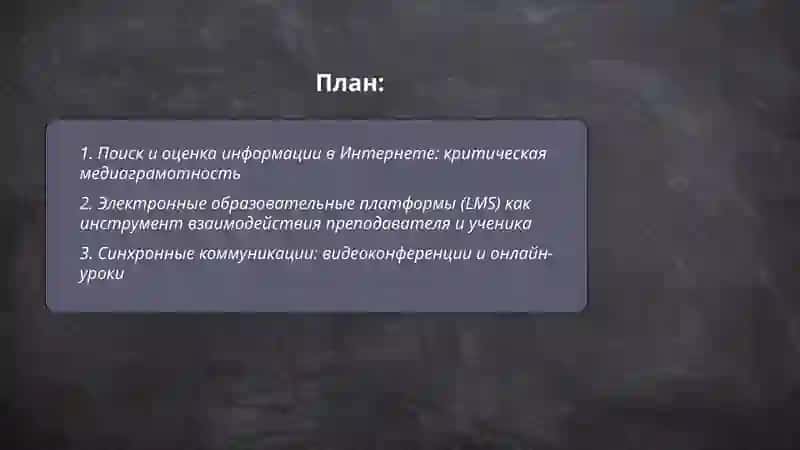 План:

1. Поиск и оценка информации в Интернете: критическая медиаграмотность

2. Электронные образовательные платформы (LMS) как инструмент взаимодействия преподавателя и ученика

3. Синхронные коммуникации: видеоконференции и онлайн-уроки